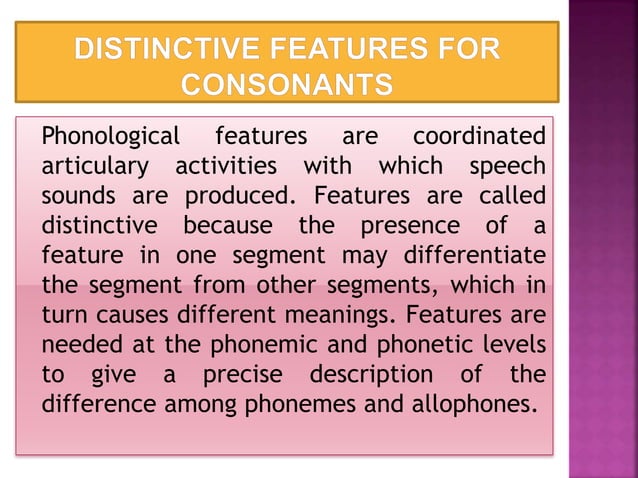 DISTINCTIVE FEATURES FOR CONSONANTS

Phonological features are coordinated articulary activities with which speech sounds are produced. Features are called distinctive because the presence of a feature in one segment may differentiate the segment from other segments, which in turn causes different meanings. Features are needed at the phonemic and phonetic levels to give a precise description of the difference among phonemes and allophones.